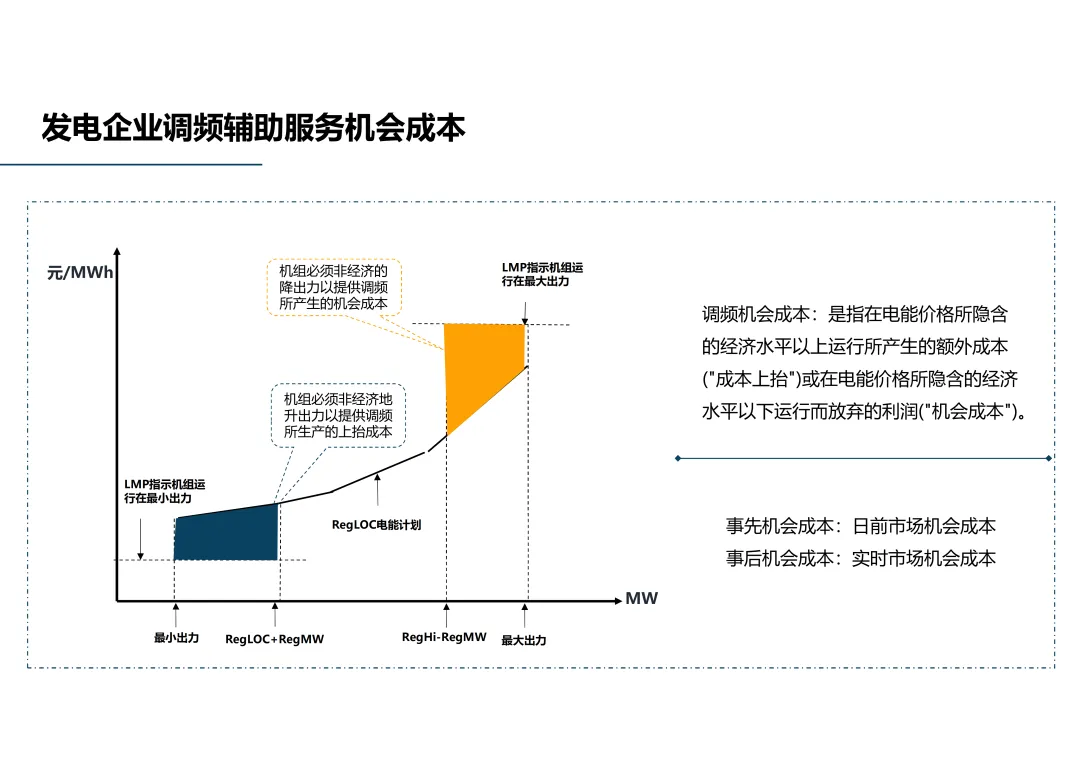 发电企业调频辅助服务机会成本

元/MWh

机组必须非经济的降出力以提供调频所产生的机会成本

LMP指示机组运行在最大出力

机组必须非经济地升出力以提供调频所生产的上抬成本

LMP指示机组运行在最小出力

RegLOC电能计划

MW

最小出力

RegLOC+RegMW

RegHi-RegMW

最大出力

调频机会成本：是指在电能价格所隐含的经济水平以上运行所产生的额外成本("成本上抬")或在电能价格所隐含的经济水平以下运行而放弃的利润("机会成本")。

事先机会成本：日前市场机会成本
事后机会成本：实时市场机会成本